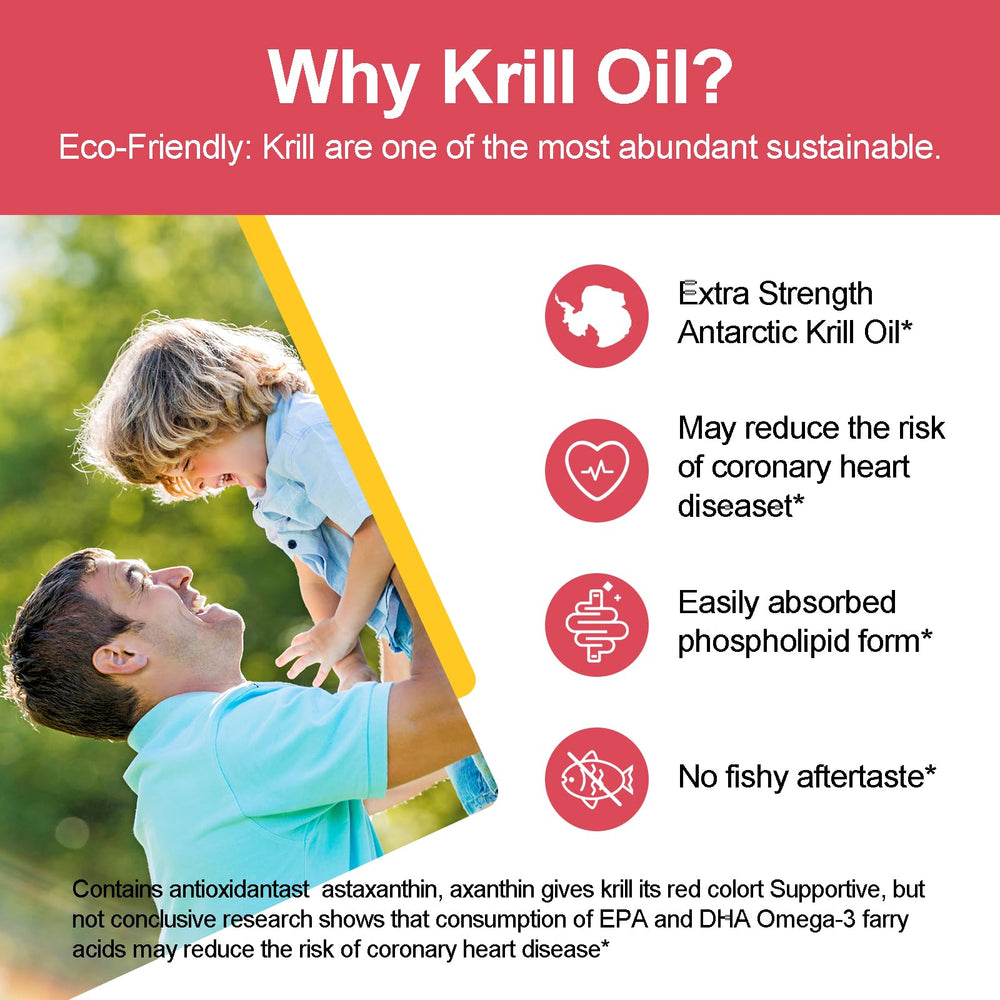 Why Krill Oil?

Eco-Friendly: Krill are one of the most abundant sustainable.

Extra Strength Antarctic Krill Oil*

May reduce the risk of coronary heart diseaset*

Easily absorbed phospholipid form*

No fishy aftertaste*

Contains antioxidantast astaxanthin, axanthin gives krill its red colort Supportive, but not conclusive research shows that consumption of EPA and DHA Omega-3 farry acids may reduce the risk of coronary heart disease*